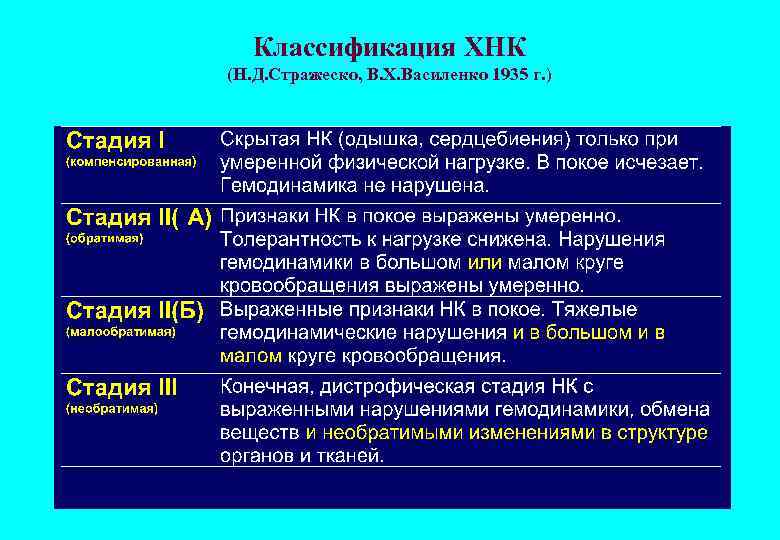 Классификация ХНК
(Н.Д.Стражеско, В.Х.Василенко 1935 г.)

| | |
|---|---|
| Стадия I (компенсированная) | Скрытая НК (одышка, сердцебиения) только при умеренной физической нагрузке. В покое исчезает. Гемодинамика не нарушена. |
| Стадия II( А) (обратимая) | Признаки НК в покое выражены умеренно. Толерантность к нагрузке снижена. Нарушения гемодинамики в большом или малом круге кровообращения выражены умеренно. |
| Стадия II(Б) (малообратимая) | Выраженные признаки НК в покое. Тяжелые гемодинамические нарушения и в большом и в малом круге кровообращения. |
| Стадия III (необратимая) | Конечная, дистрофическая стадия НК с выраженными нарушениями гемодинамики, обмена веществ и необратимыми изменениями в структуре органов и тканей. |